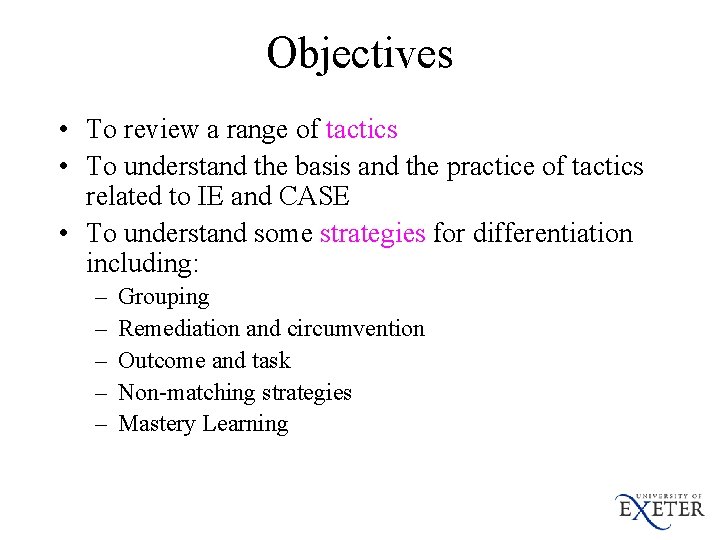 Objectives

• To review a range of tactics
• To understand the basis and the practice of tactics related to IE and CASE
• To understand some strategies for differentiation including:
– Grouping
– Remediation and circumvention
– Outcome and task
– Non-matching strategies
– Mastery Learning

UNIVERSITY OF EXETER